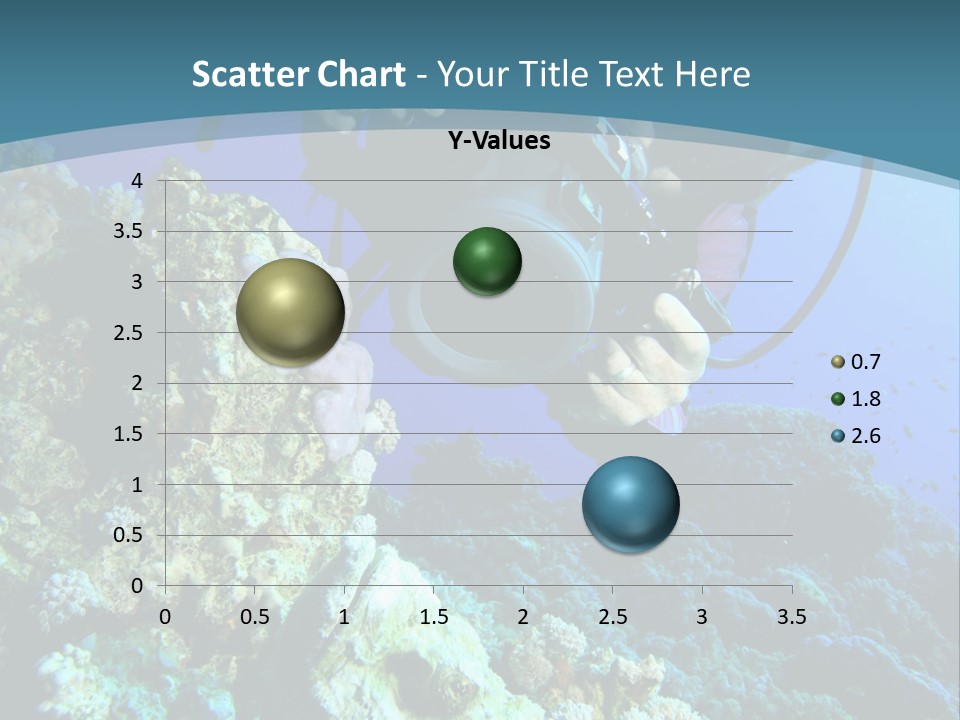 Scatter Chart - Your Title Text Here

Y-Values

4
3.5
3
2.5
2
1.5
1
0.5
0

0 0.5 1 1.5 2 2.5 3 3.5

0.7
1.8
2.6